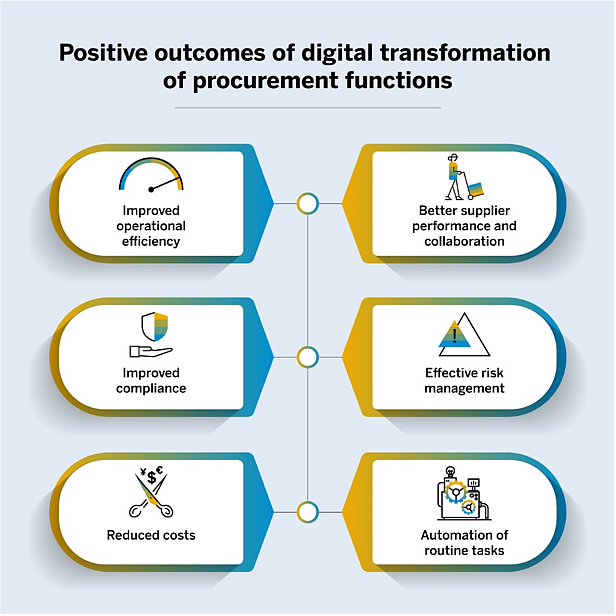 Positive outcomes of digital transformation of procurement functions

Improved operational efficiency

Better supplier performance and collaboration

Improved compliance

Effective risk management

¥ $ €

Reduced costs

Automation of routine tasks